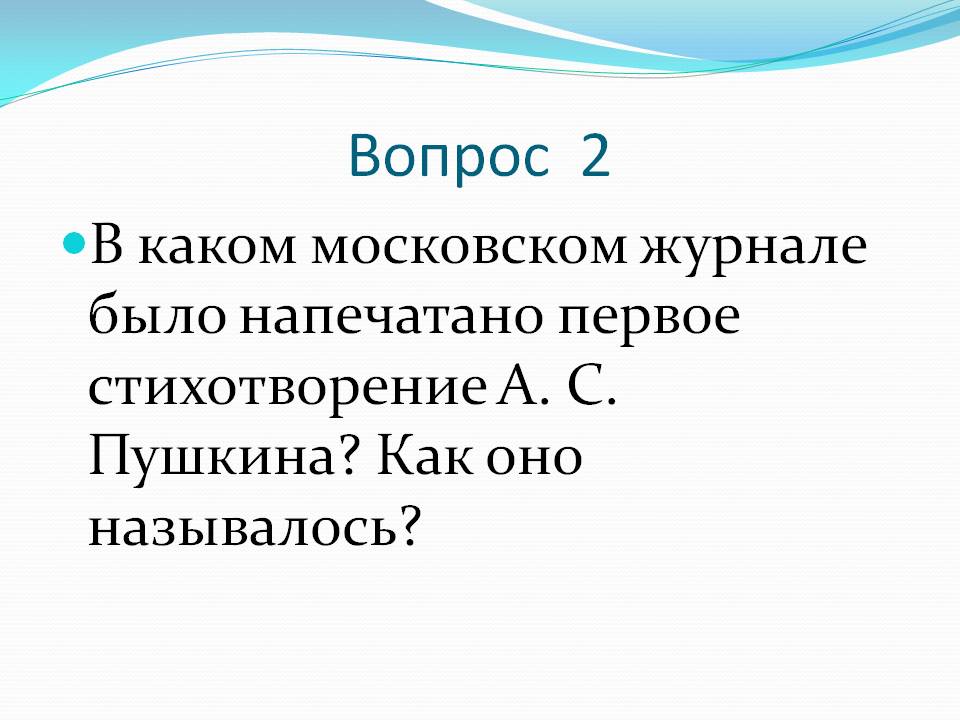 Вопрос 2

В каком московском журнале было напечатано первое стихотворение А. С. Пушкина? Как оно называлось?